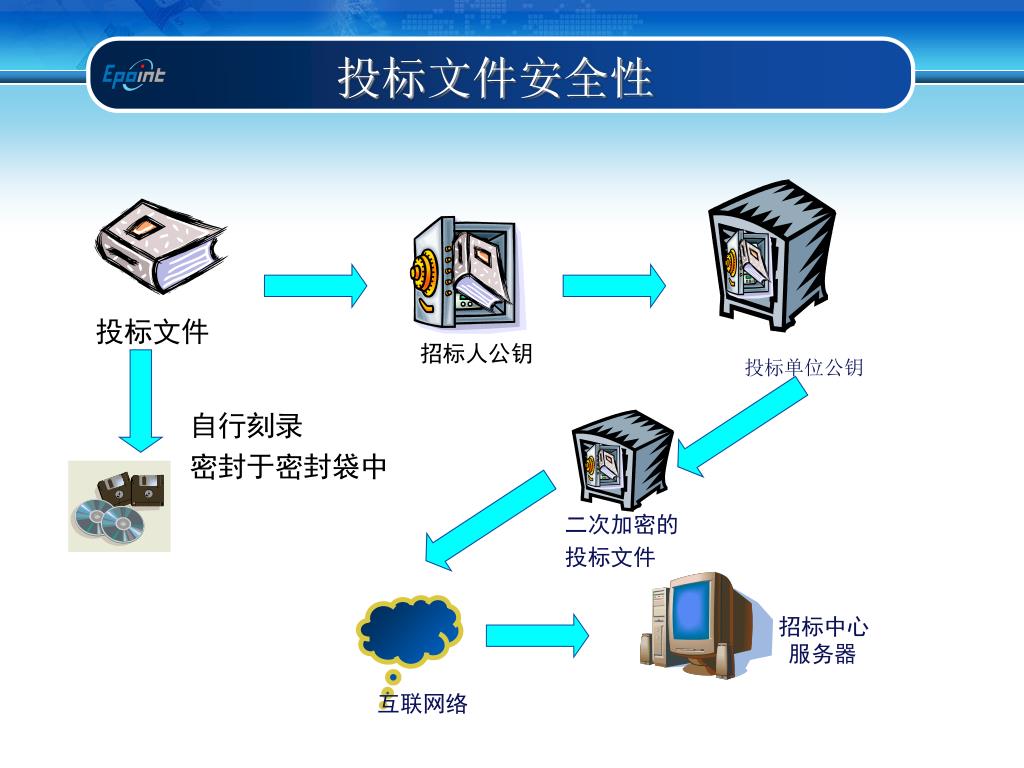 Epoint

投标文件安全性

投标文件

招标人公钥

投标单位公钥

自行刻录
密封于密封袋中

二次加密的
投标文件

互联网络

招标中心
服务器